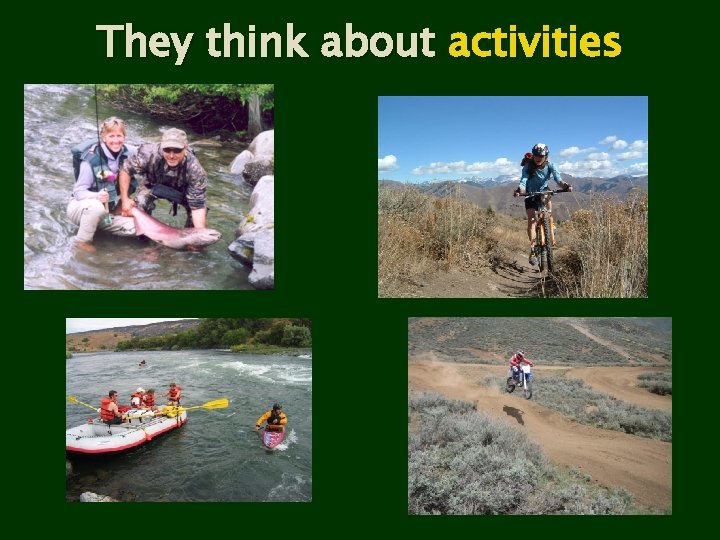 They think about activities